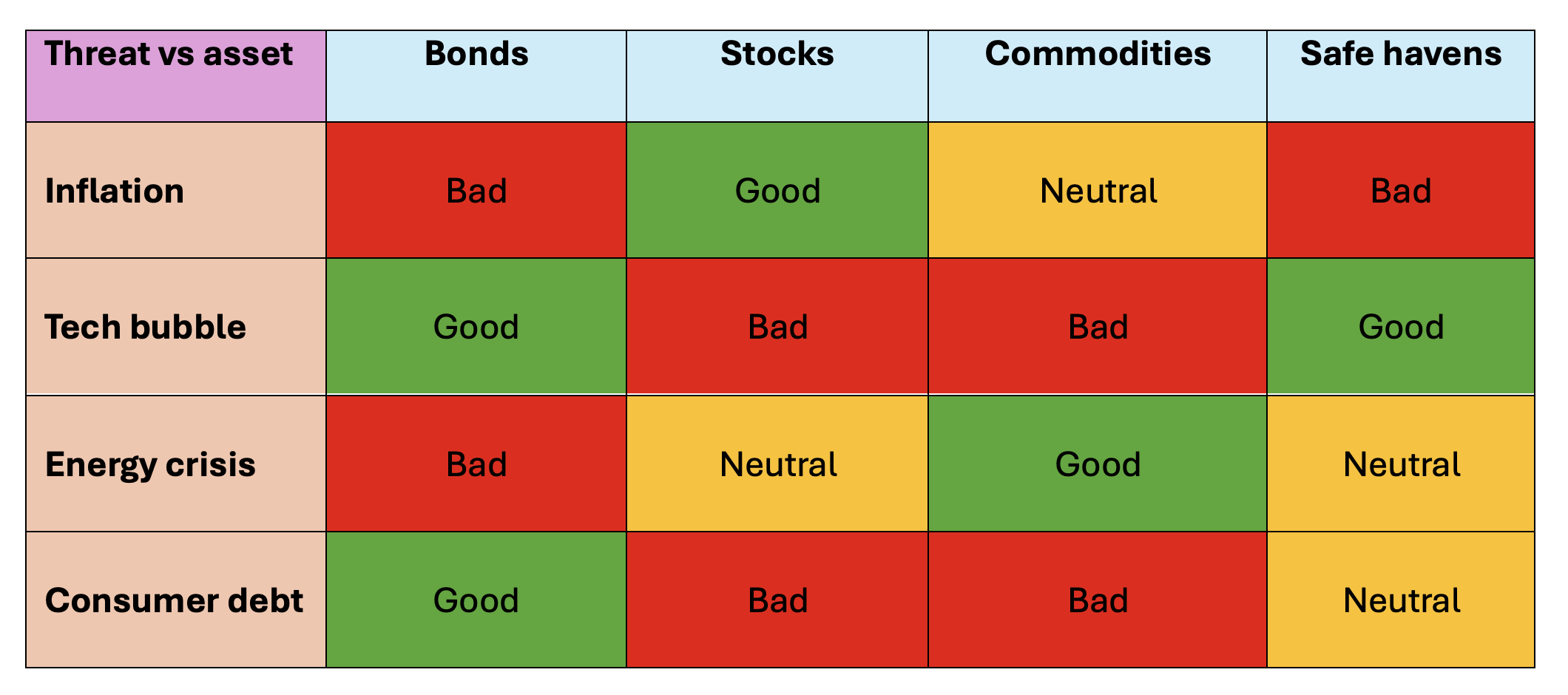 | Threat vs asset | Bonds | Stocks | Commodities | Safe havens |
|---|---|---|---|---|
| Inflation | Bad | Good | Neutral | Bad |
| Tech bubble | Good | Bad | Bad | Good |
| Energy crisis | Bad | Neutral | Good | Neutral |
| Consumer debt | Good | Bad | Bad | Neutral |